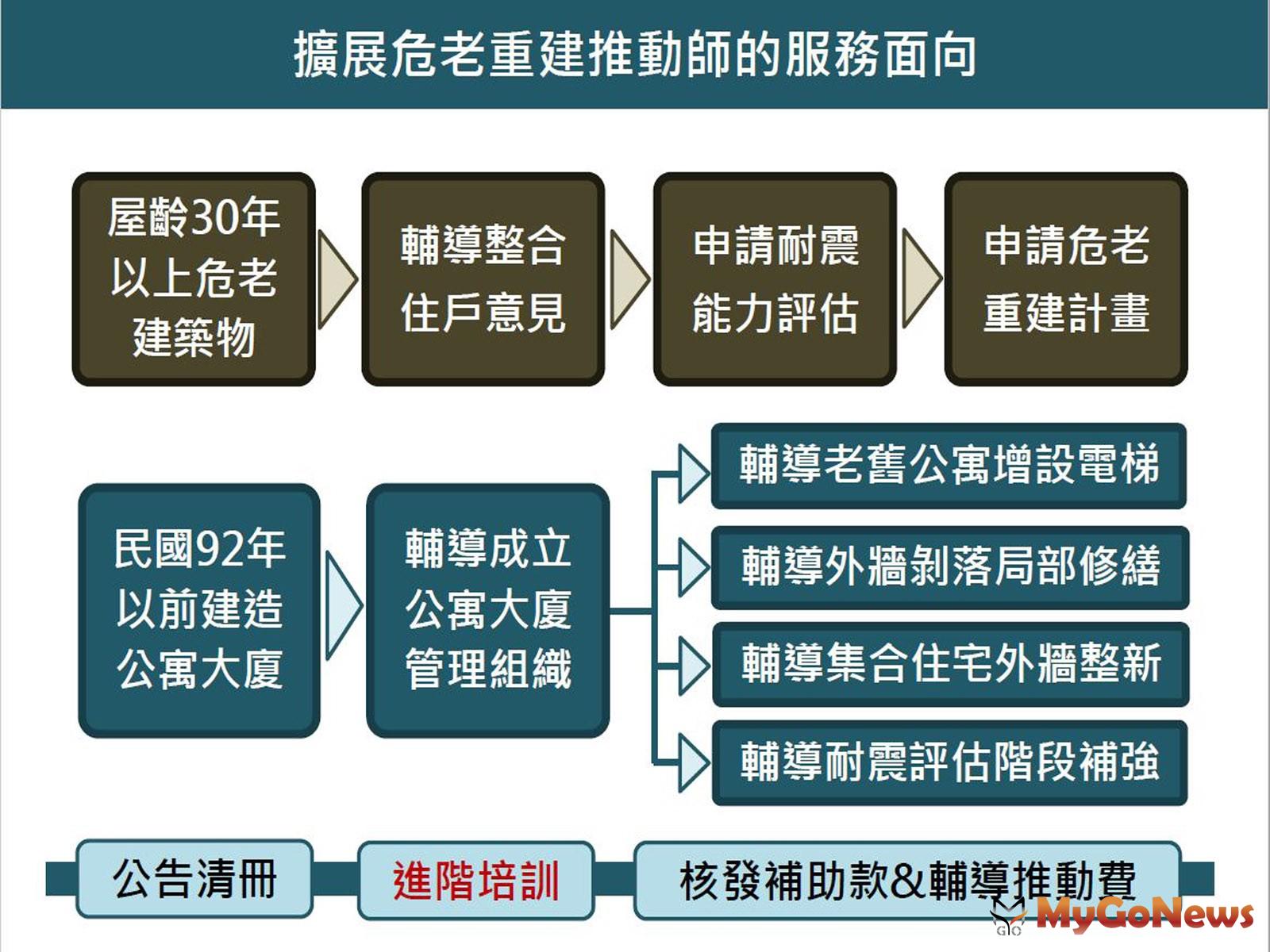 擴展危老重建推動師的服務面向

屋齡30年以上危老建築物

輔導整合住戶意見

申請耐震能力評估

申請危老重建計畫

民國92年以前建造公寓大廈

輔導成立公寓大廈管理組織

輔導老舊公寓增設電梯

輔導外牆剝落局部修繕

輔導集合住宅外牆整新

輔導耐震評估階段補強

公告清冊

進階培訓

核發補助款&輔導推動費

MyGoNews